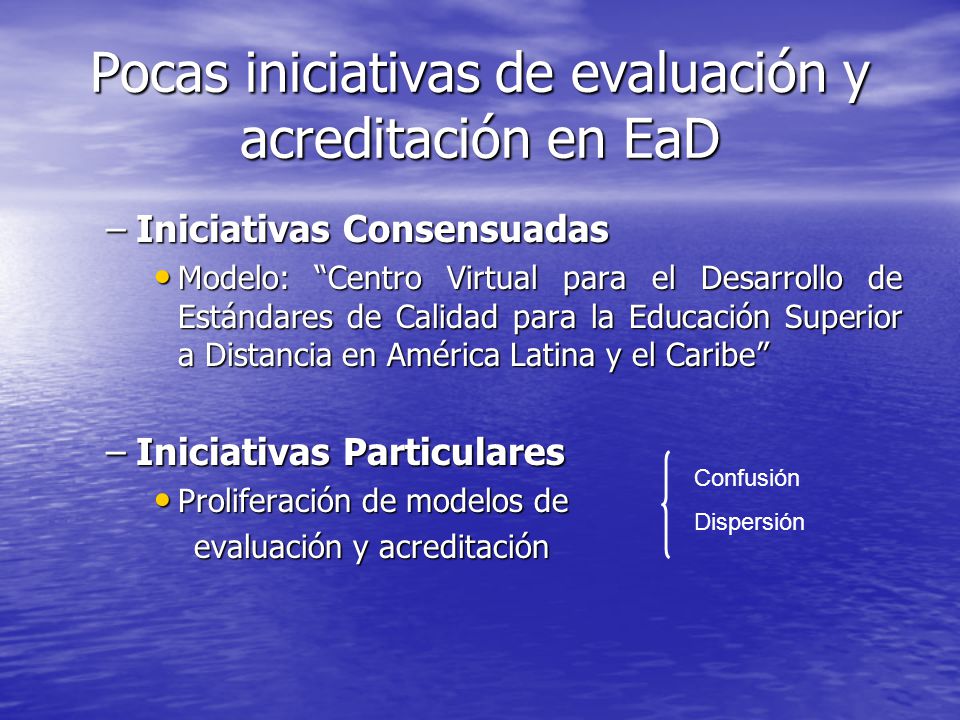 Pocas iniciativas de evaluación y acreditación en EaD

– Iniciativas Consensuadas

• Modelo: “Centro Virtual para el Desarrollo de Estándares de Calidad para la Educación Superior a Distancia en América Latina y el Caribe”

– Iniciativas Particulares

• Proliferación de modelos de evaluación y acreditación

Confusión

Dispersión